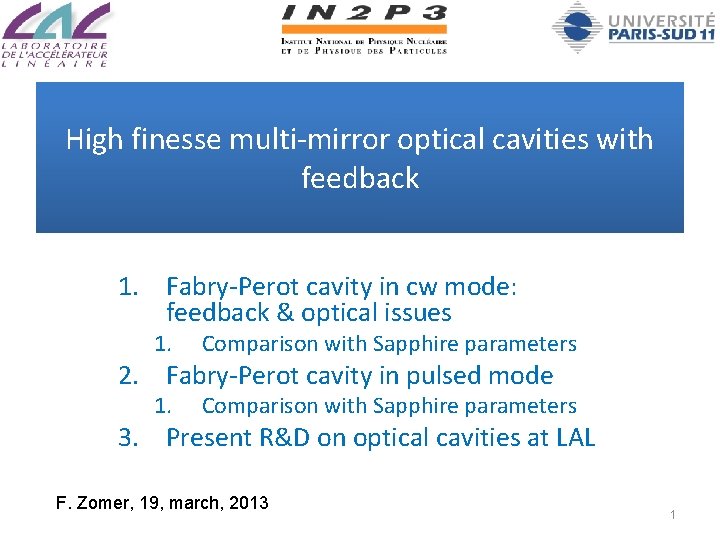 LAL
LABORATOIRE DE L'ACCÉLÉRATEUR LINÉAIRE

IN2P3
INSTITUT NATIONAL DE PHYSIQUE NUCLÉAIRE ET DE PHYSIQUE DES PARTICULES

UNIVERSITÉ PARIS-SUD 11

High finesse multi-mirror optical cavities with feedback

1. Fabry-Perot cavity in cw mode: feedback & optical issues
 1. Comparison with Sapphire parameters
2. Fabry-Perot cavity in pulsed mode
 1. Comparison with Sapphire parameters
3. Present R&D on optical cavities at LAL

F. Zomer, 19, march, 2013

1